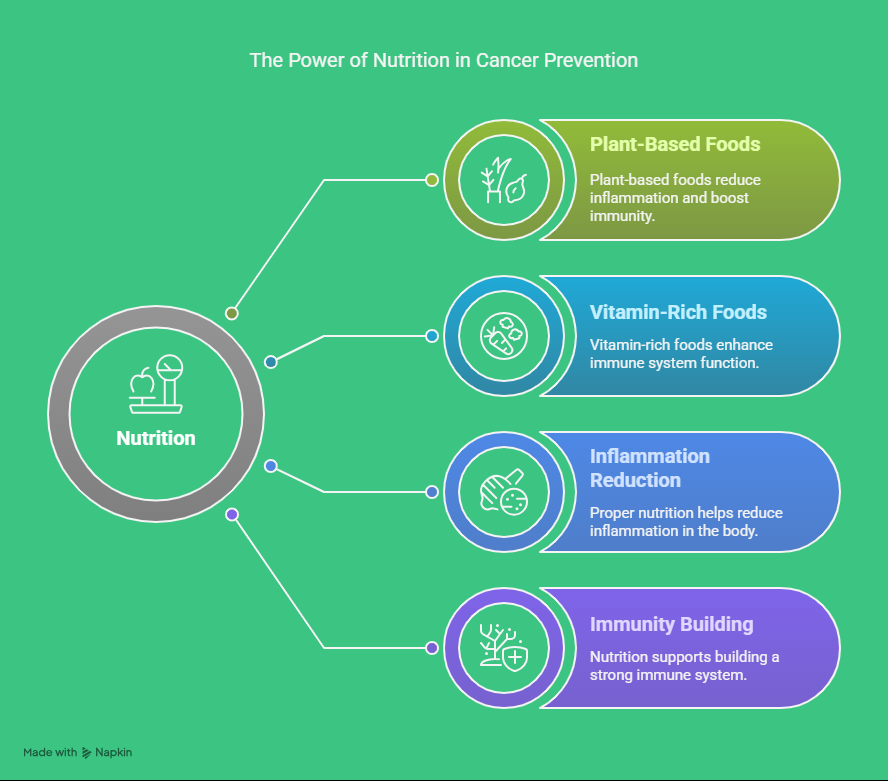 The Power of Nutrition in Cancer Prevention

Nutrition

Plant-Based Foods

Plant-based foods reduce inflammation and boost immunity.

Vitamin-Rich Foods

Vitamin-rich foods enhance immune system function.

Inflammation Reduction

Proper nutrition helps reduce inflammation in the body.

Immunity Building

Nutrition supports building a strong immune system.

Made with Napkin